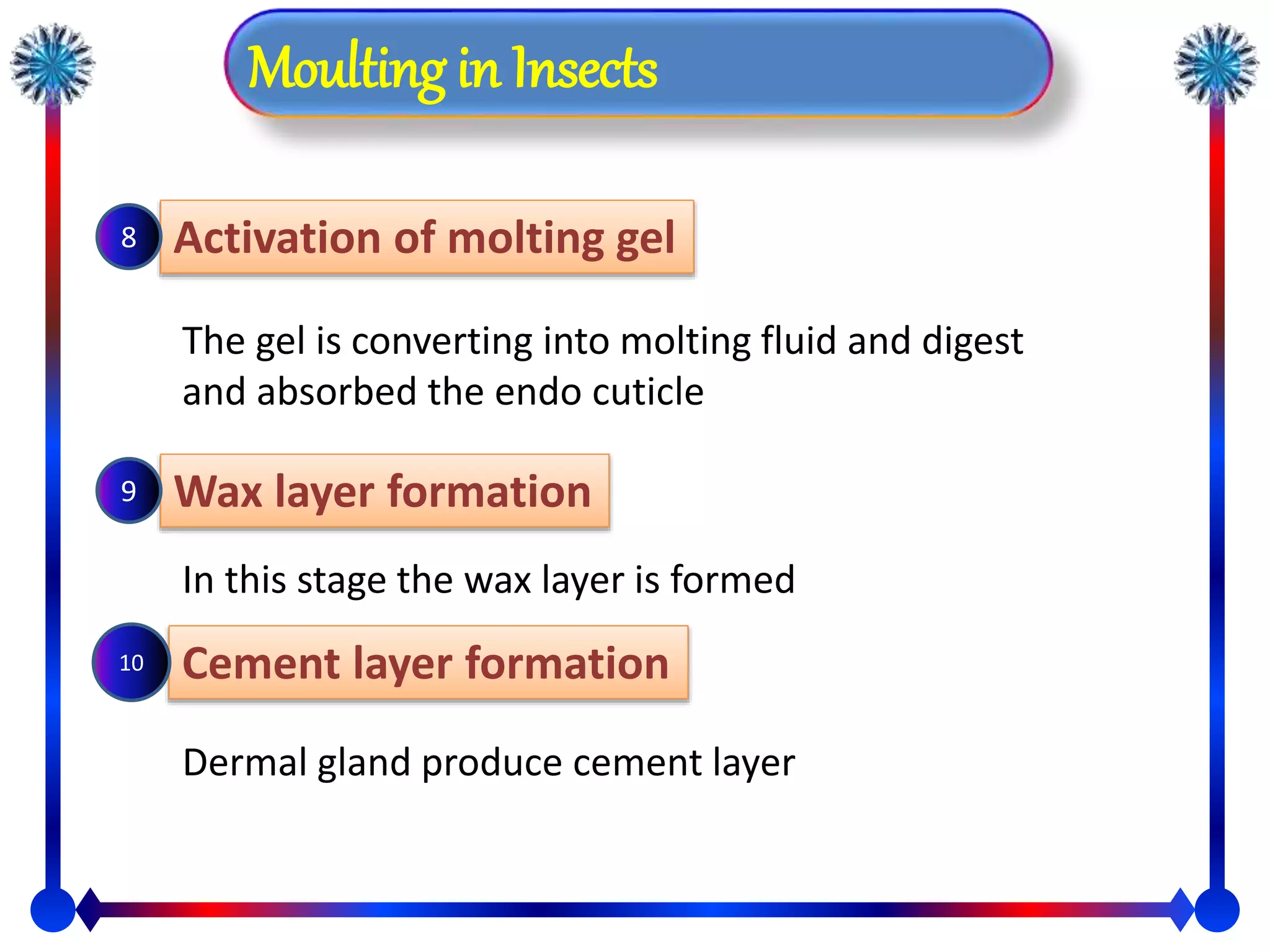 Moulting in Insects

8 Activation of molting gel

The gel is converting into molting fluid and digest and absorbed the endo cuticle

9 Wax layer formation

In this stage the wax layer is formed

10 Cement layer formation

Dermal gland produce cement layer